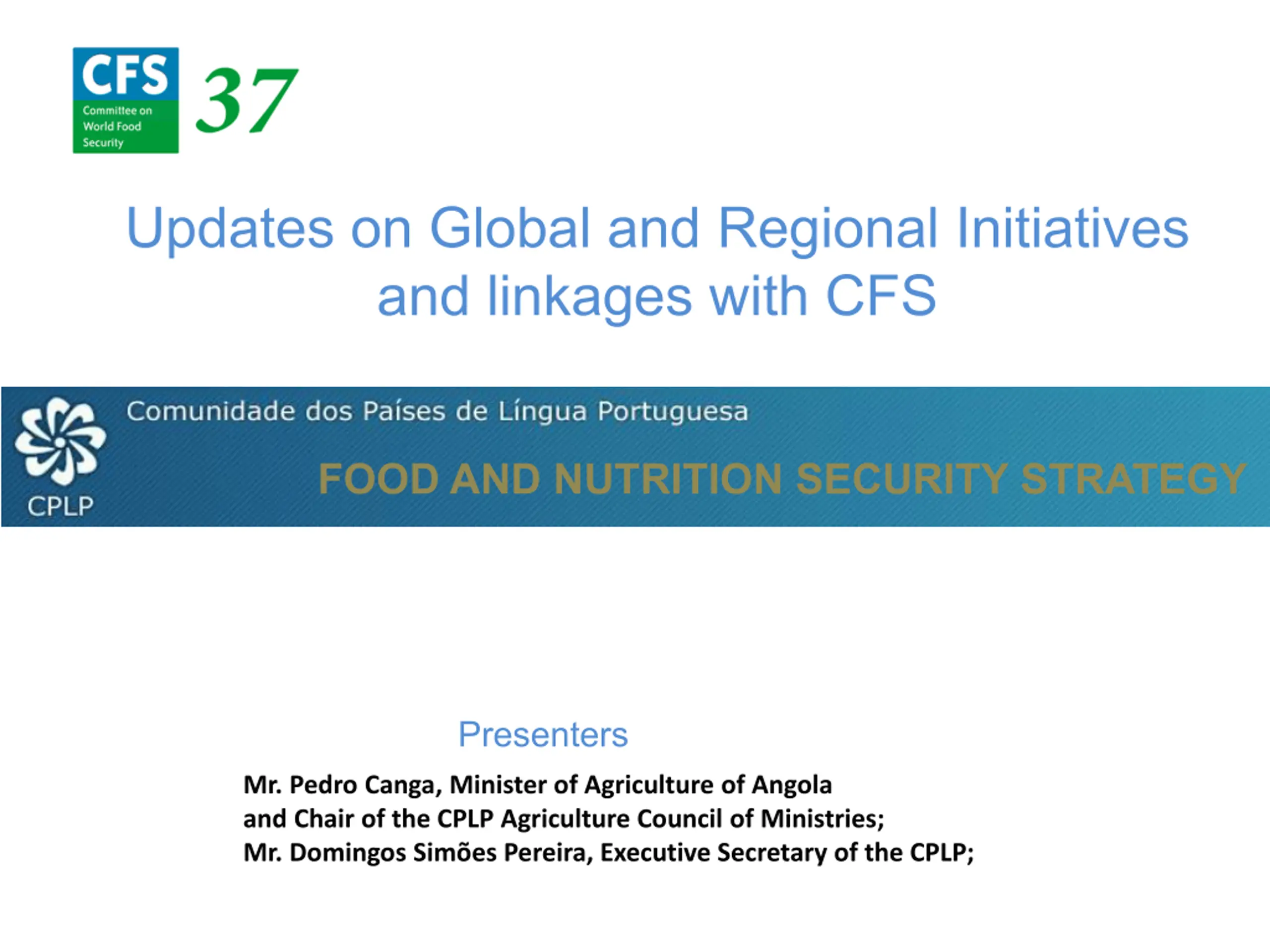 CFS
Committee on World Food Security
37

Updates on Global and Regional Initiatives and linkages with CFS

CPLP
Comunidade dos Países de Língua Portuguesa

FOOD AND NUTRITION SECURITY STRATEGY

Presenters

Mr. Pedro Canga, Minister of Agriculture of Angola
and Chair of the CPLP Agriculture Council of Ministries;
Mr. Domingos Simões Pereira, Executive Secretary of the CPLP;